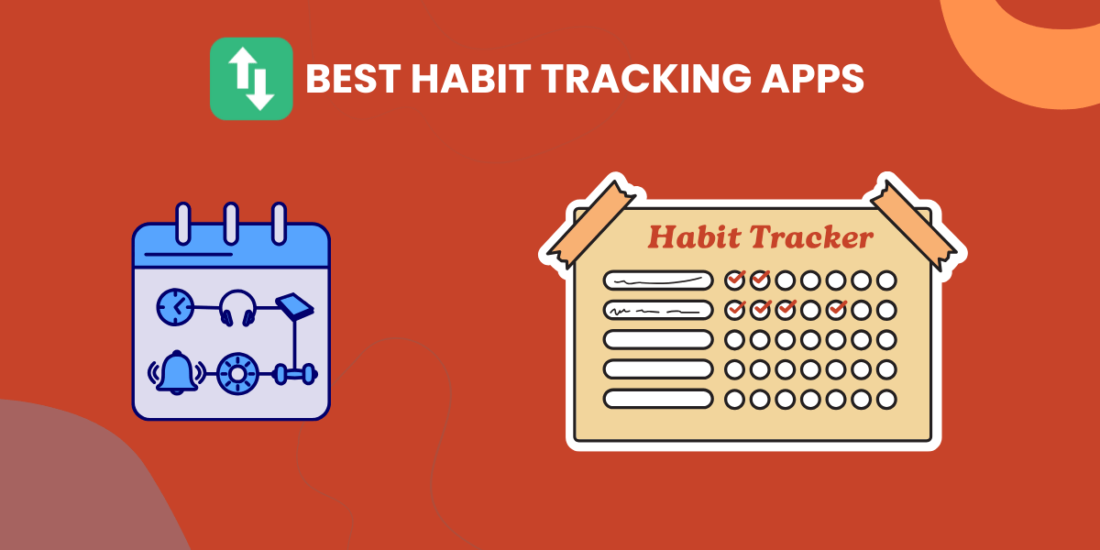 BEST HABIT TRACKING APPS

Habit Tracker